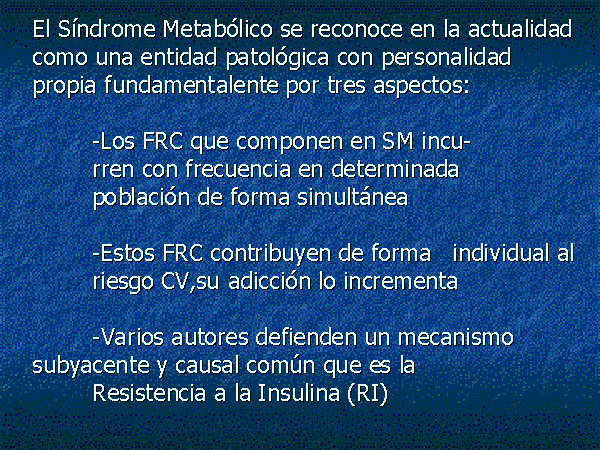 El Síndrome Metabólico se reconoce en la actualidad como una entidad patológica con personalidad propia fundamentalente por tres aspectos:

-Los FRC que componen en SM incurren con frecuencia en determinada población de forma simultánea

-Estos FRC contribuyen de forma individual al riesgo CV,su adicción lo incrementa

-Varios autores defienden un mecanismo subyacente y causal común que es la Resistencia a la Insulina (RI)